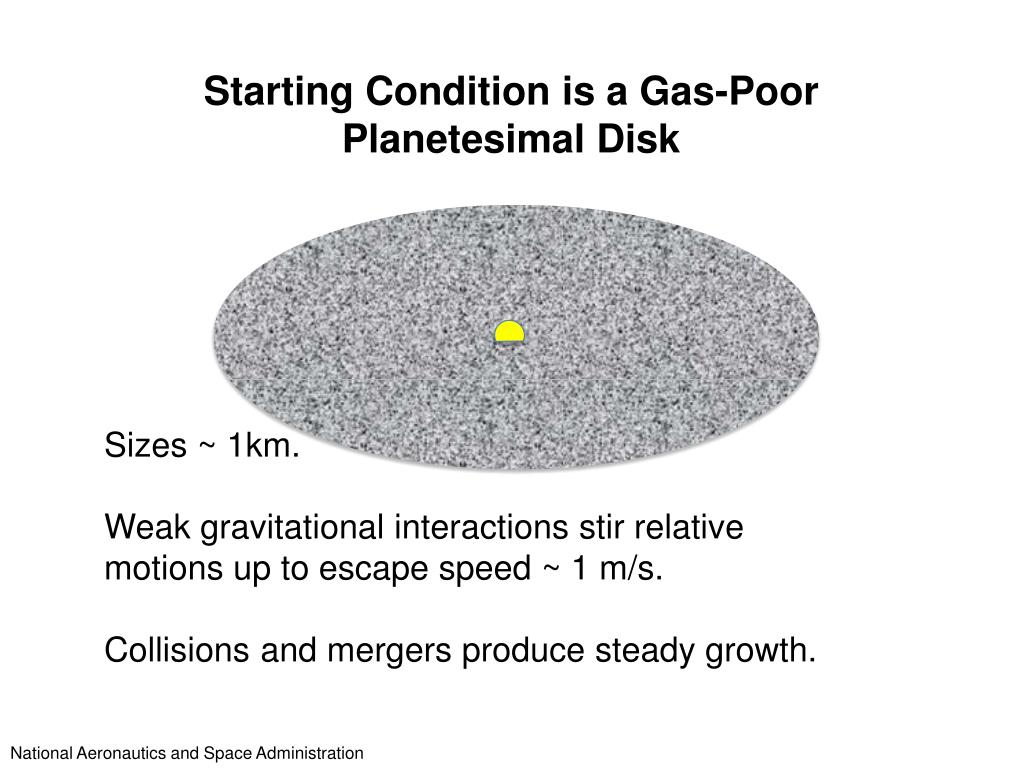 Starting Condition is a Gas-Poor Planetesimal Disk

Sizes ~ 1km.

Weak gravitational interactions stir relative motions up to escape speed ~ 1 m/s.

Collisions and mergers produce steady growth.

National Aeronautics and Space Administration